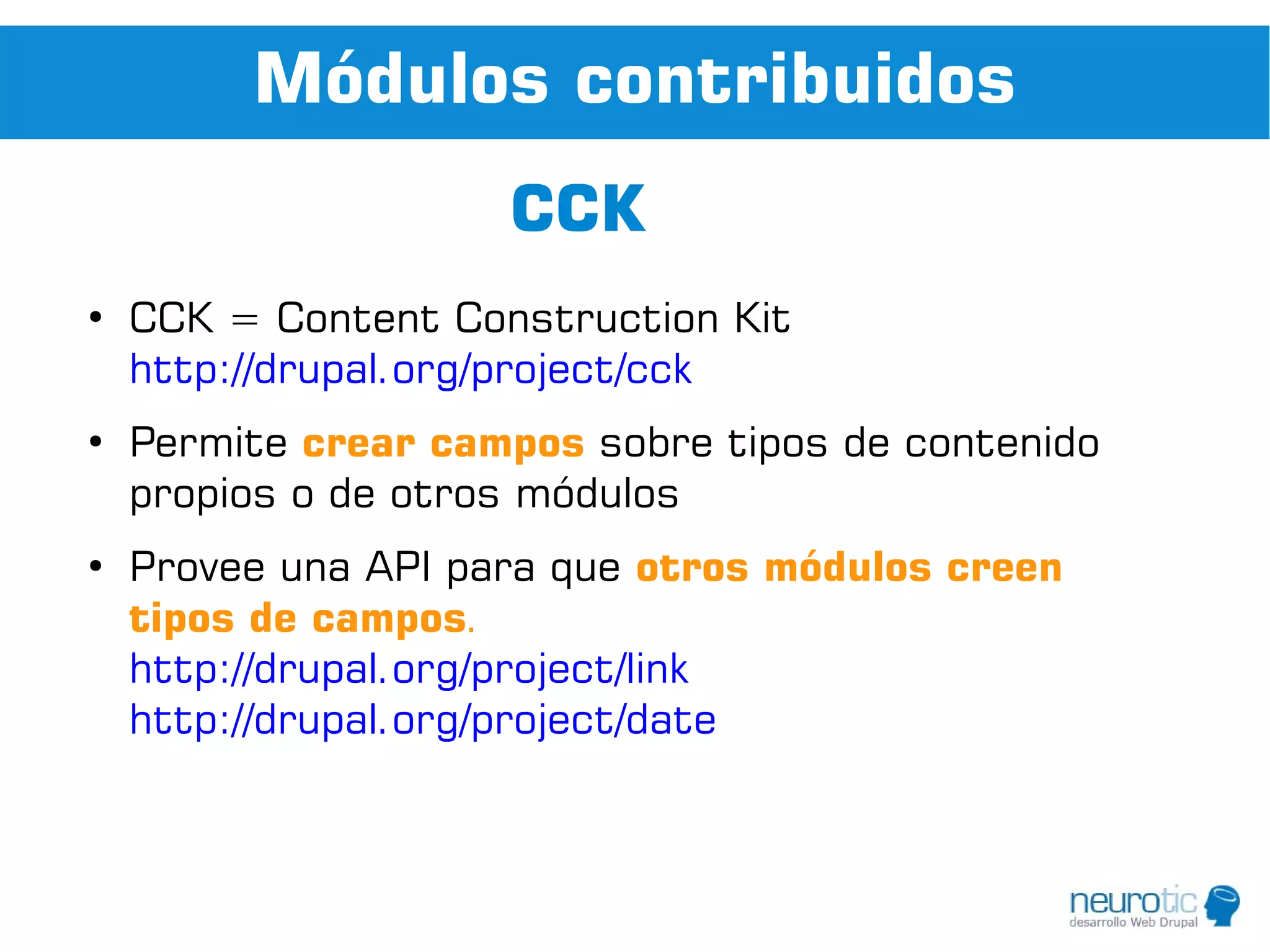 Módulos contribuidos

CCK

• CCK = Content Construction Kit
http://drupal.org/project/cck

• Permite crear campos sobre tipos de contenido propios o de otros módulos

• Provee una API para que otros módulos creen tipos de campos.
http://drupal.org/project/link
http://drupal.org/project/date

neurotic
desarrollo Web Drupal